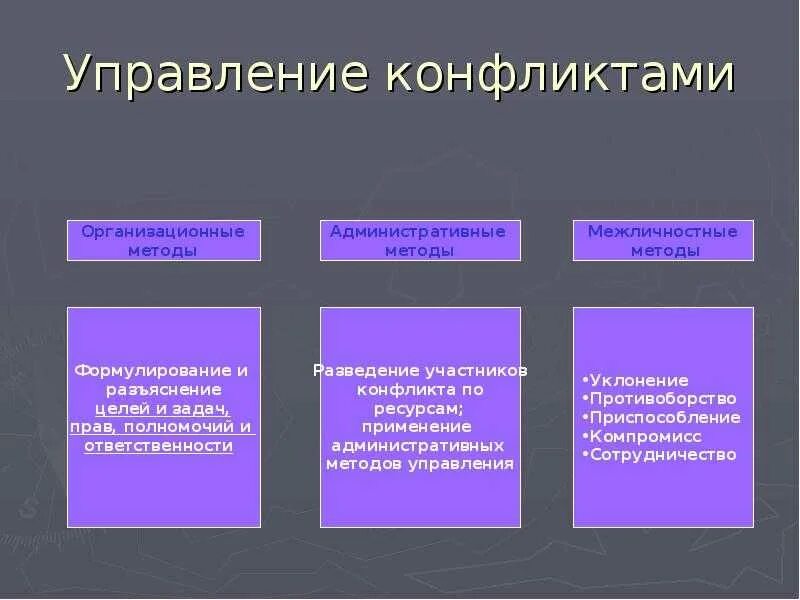 Управление конфликтами

Организационные методы

Административные методы

Межличностные методы

Формулирование и разъяснение целей и задач, прав, полномочий и ответственности

Разведение участников конфликта по ресурсам; применение административных методов управления

•Уклонение
•Противоборство
•Приспособление
•Компромисс
•Сотрудничество